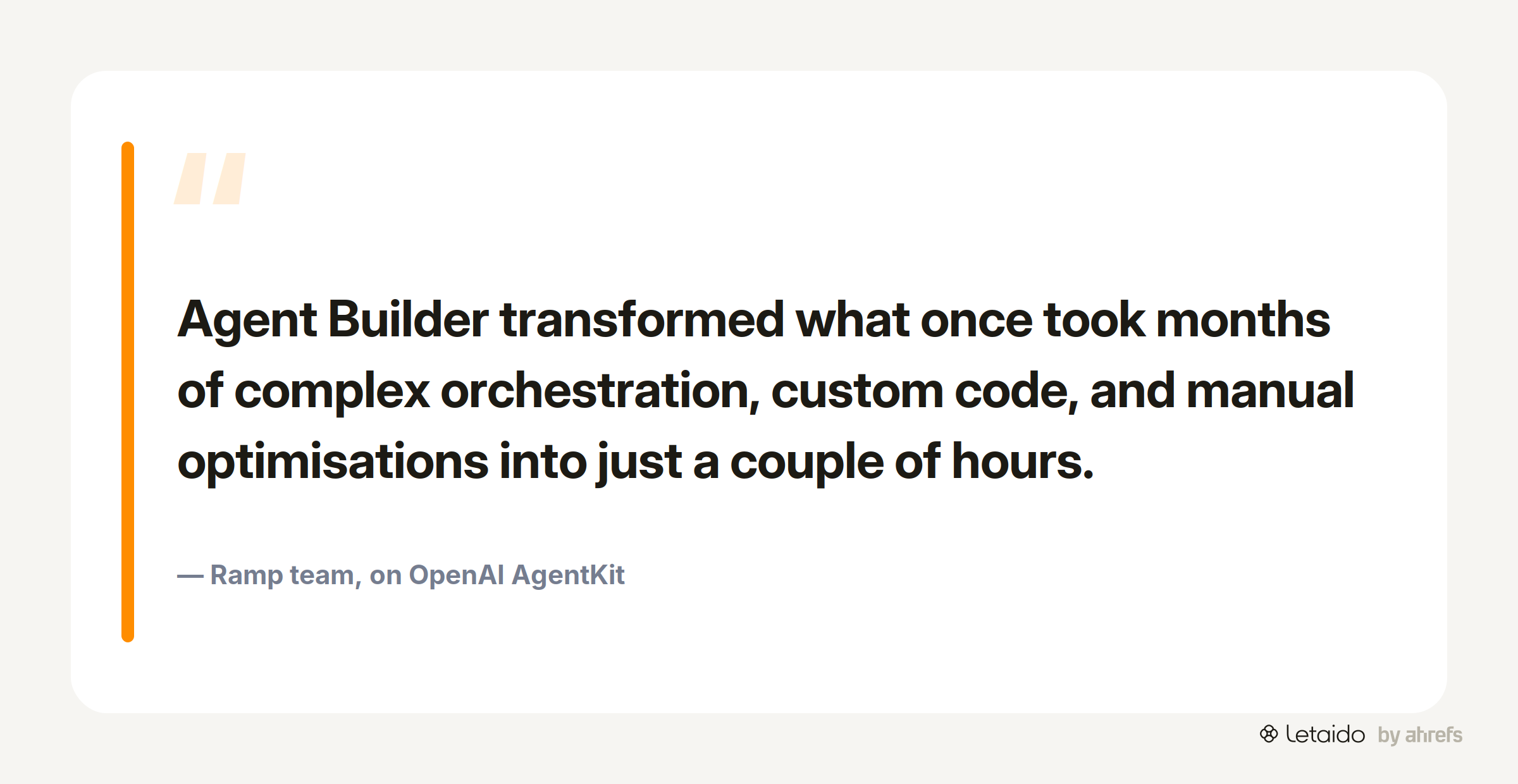 "

Agent Builder transformed what once took months of complex orchestration, custom code, and manual optimisations into just a couple of hours.

— Ramp team, on OpenAI AgentKit

Letaido by ahrefs